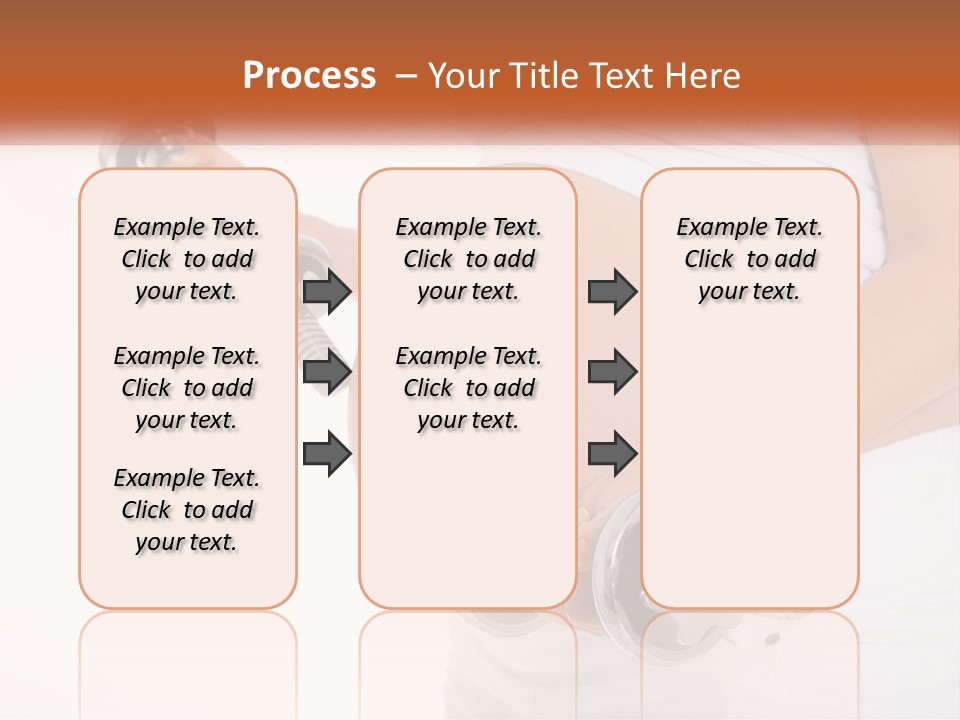 Process – Your Title Text Here

Example Text. Click to add your text.

Example Text. Click to add your text.

Example Text. Click to add your text.

Example Text. Click to add your text.

Example Text. Click to add your text.

Example Text. Click to add your text.